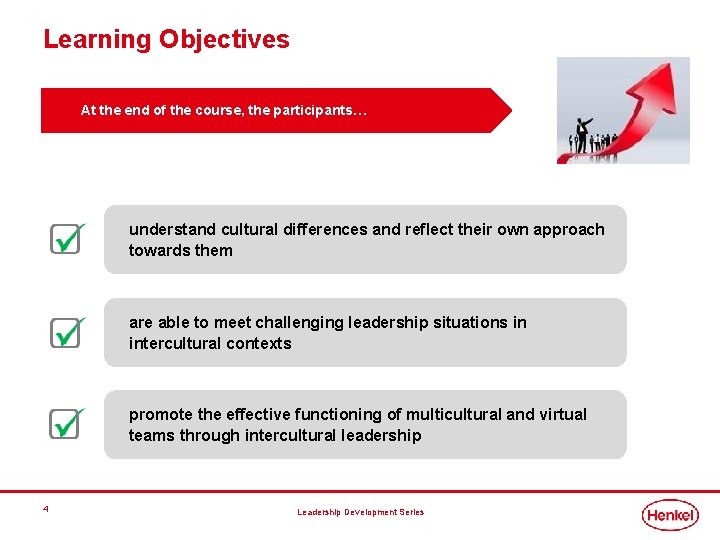 Learning Objectives

At the end of the course, the participants…

understand cultural differences and reflect their own approach towards them

are able to meet challenging leadership situations in intercultural contexts

promote the effective functioning of multicultural and virtual teams through intercultural leadership

4

Leadership Development Series

Henkel